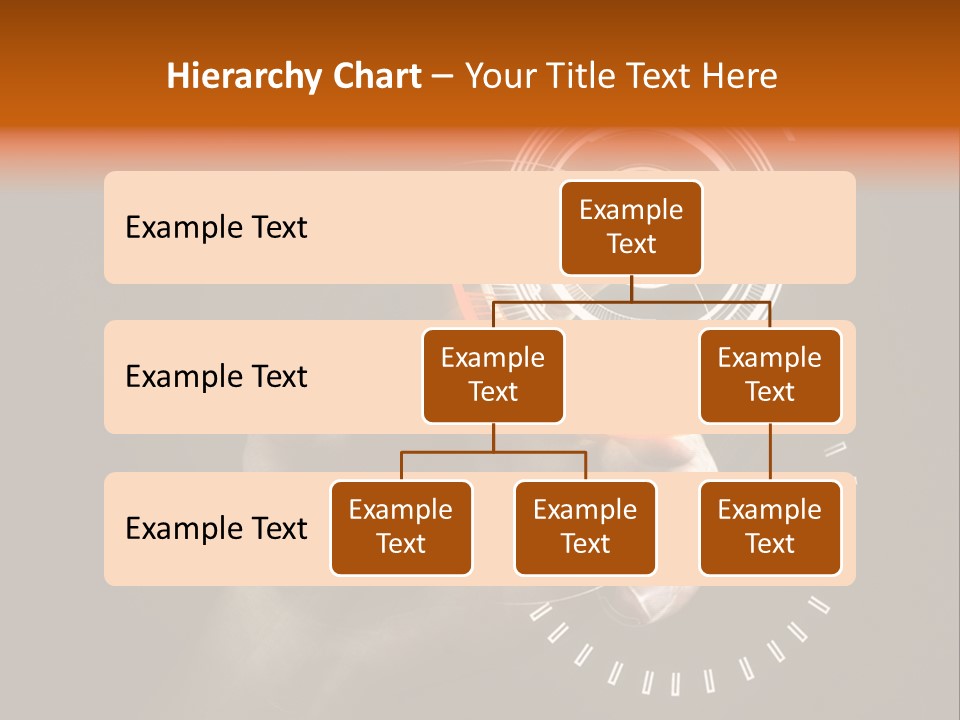 Hierarchy Chart – Your Title Text Here

Example Text

Example Text

Example Text

Example Text

Example Text

Example Text

Example Text

Example Text

Example Text